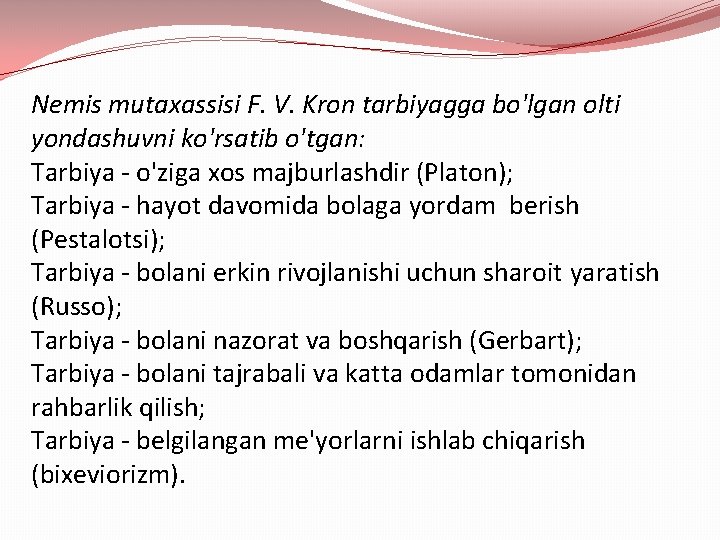 Nemis mutaxassisi F. V. Kron tarbiyagga bo'lgan olti yondashuvni ko'rsatib o'tgan:
Tarbiya - o'ziga xos majburlashdir (Platon);
Tarbiya - hayot davomida bolaga yordam berish (Pestalotsi);
Tarbiya - bolani erkin rivojlanishi uchun sharoit yaratish (Russo);
Tarbiya - bolani nazorat va boshqarish (Gerbart);
Tarbiya - bolani tajrabali va katta odamlar tomonidan rahbarlik qilish;
Tarbiya - belgilangan me'yorlarni ishlab chiqarish (bixeviorizm).